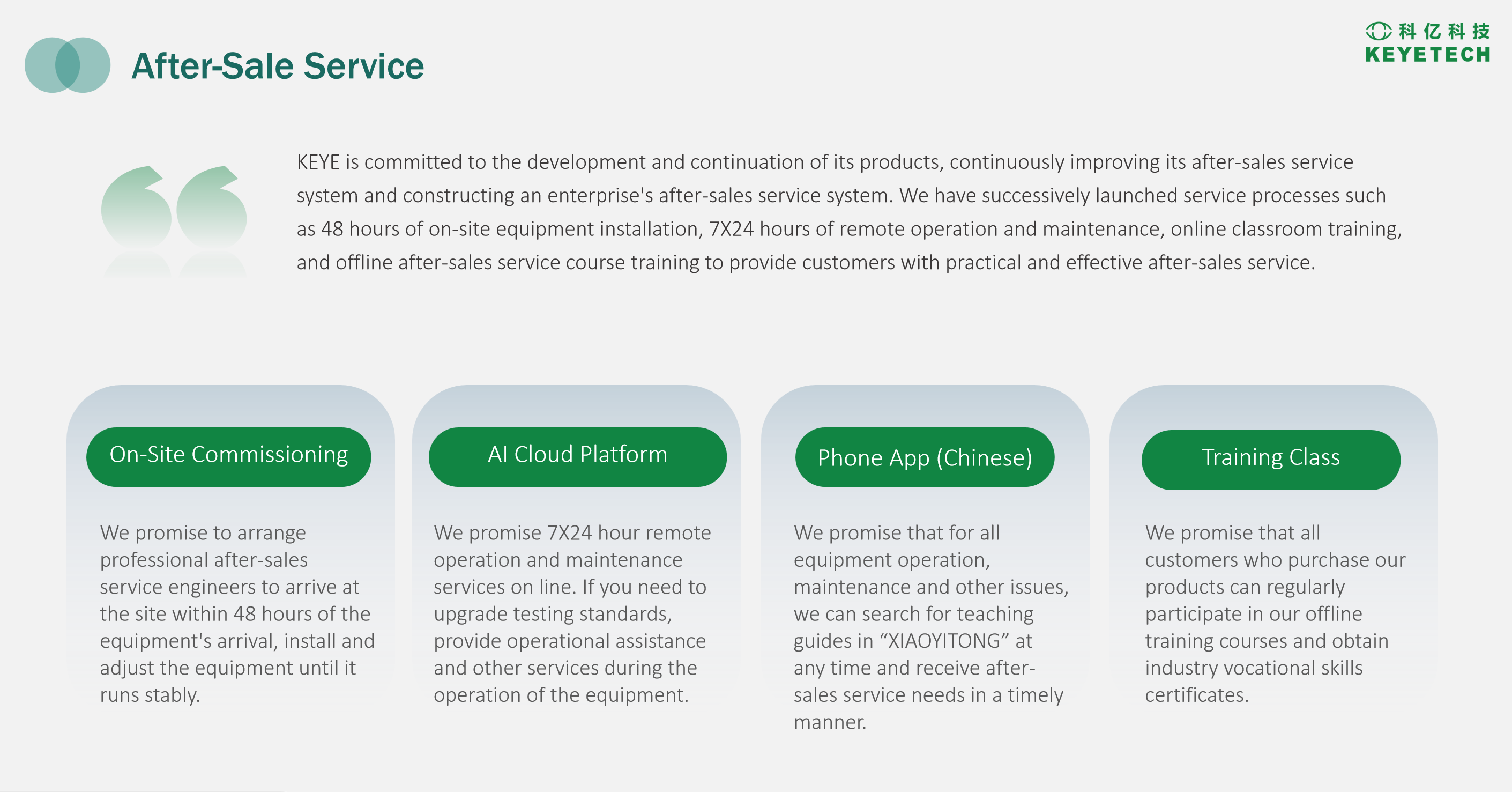 After-Sale Service

科亿科技
KEYETECH

KEYE is committed to the development and continuation of its products, continuously improving its after-sales service system and constructing an enterprise's after-sales service system. We have successively launched service processes such as 48 hours of on-site equipment installation, 7X24 hours of remote operation and maintenance, online classroom training, and offline after-sales service course training to provide customers with practical and effective after-sales service.

On-Site Commissioning

We promise to arrange professional after-sales service engineers to arrive at the site within 48 hours of the equipment's arrival, install and adjust the equipment until it runs stably.

AI Cloud Platform

We promise 7X24 hour remote operation and maintenance services on line. If you need to upgrade testing standards, provide operational assistance and other services during the operation of the equipment.

Phone App (Chinese)

We promise that for all equipment operation, maintenance and other issues, we can search for teaching guides in “XIAOYITONG” at any time and receive after-sales service needs in a timely manner.

Training Class

We promise that all customers who purchase our products can regularly participate in our offline training courses and obtain industry vocational skills certificates.